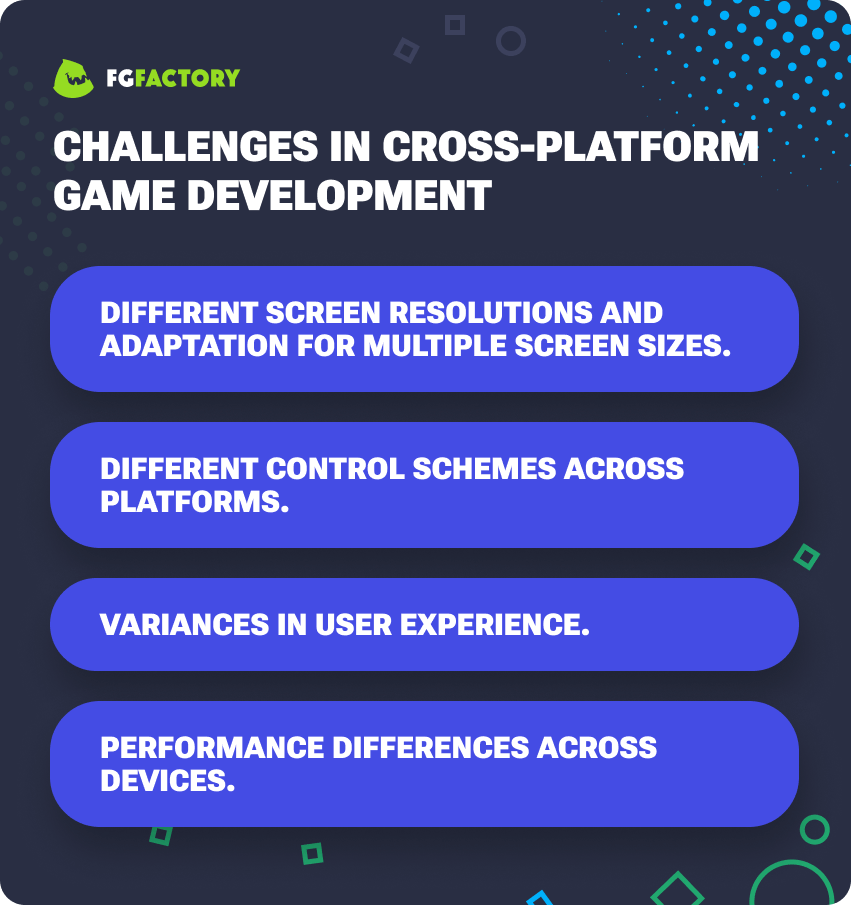 FGFACTORY

CHALLENGES IN CROSS-PLATFORM GAME DEVELOPMENT

DIFFERENT SCREEN RESOLUTIONS AND ADAPTATION FOR MULTIPLE SCREEN SIZES.

DIFFERENT CONTROL SCHEMES ACROSS PLATFORMS.

VARIANCES IN USER EXPERIENCE.

PERFORMANCE DIFFERENCES ACROSS DEVICES.